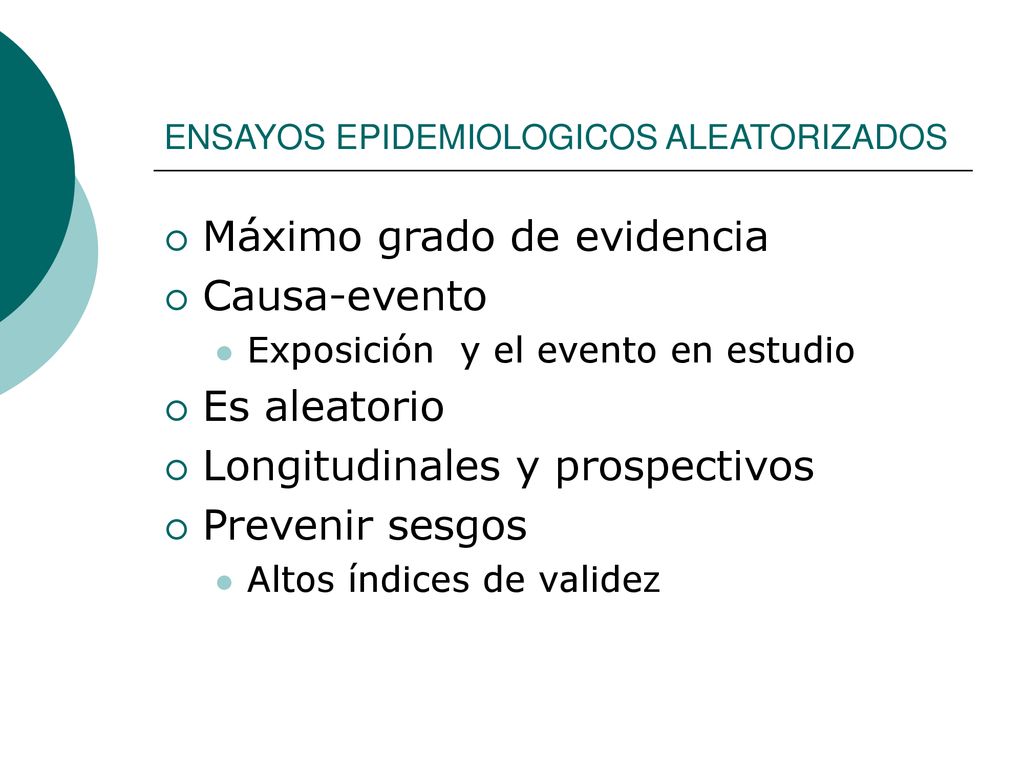 ENSAYOS EPIDEMIOLOGICOS ALEATORIZADOS

Máximo grado de evidencia
Causa-evento
Exposición  y el evento en estudio
Es aleatorio
Longitudinales y prospectivos
Prevenir sesgos
Altos índices de validez